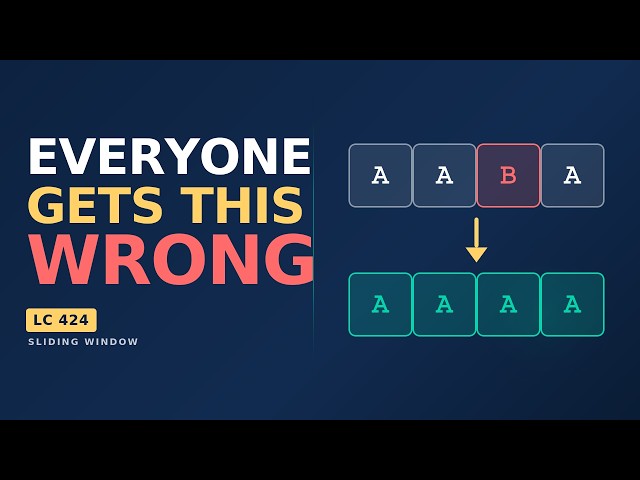 EVERYONE
GETS THIS
WRONG

LC 424

SLIDING WINDOW

A A B A

A A A A